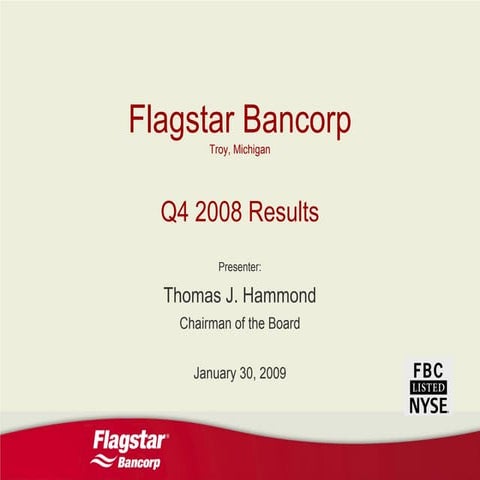 Flagstar Bancorp
Troy, Michigan

Q4 2008 Results

Presenter:
Thomas J. Hammond
Chairman of the Board

January 30, 2009

FBC
LISTED
NYSE

Flagstar
Bancorp